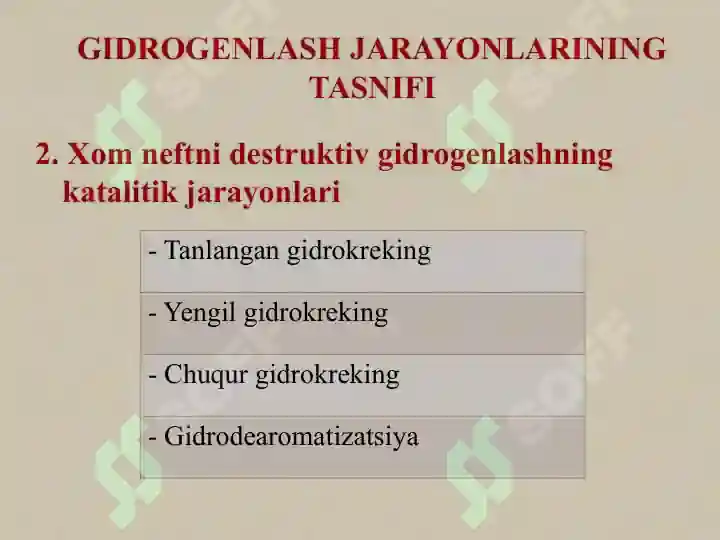 GIDROGENLASH JARAYONLARINING TASNIFI

2. Xom neftni destruktiv gidrogenlashning katalitik jarayonlari

| - Tanlangan gidrokreking |
|---|
| - Yengil gidrokreking |
| - Chuqur gidrokreking |
| - Gidrodearomatizatsiya |